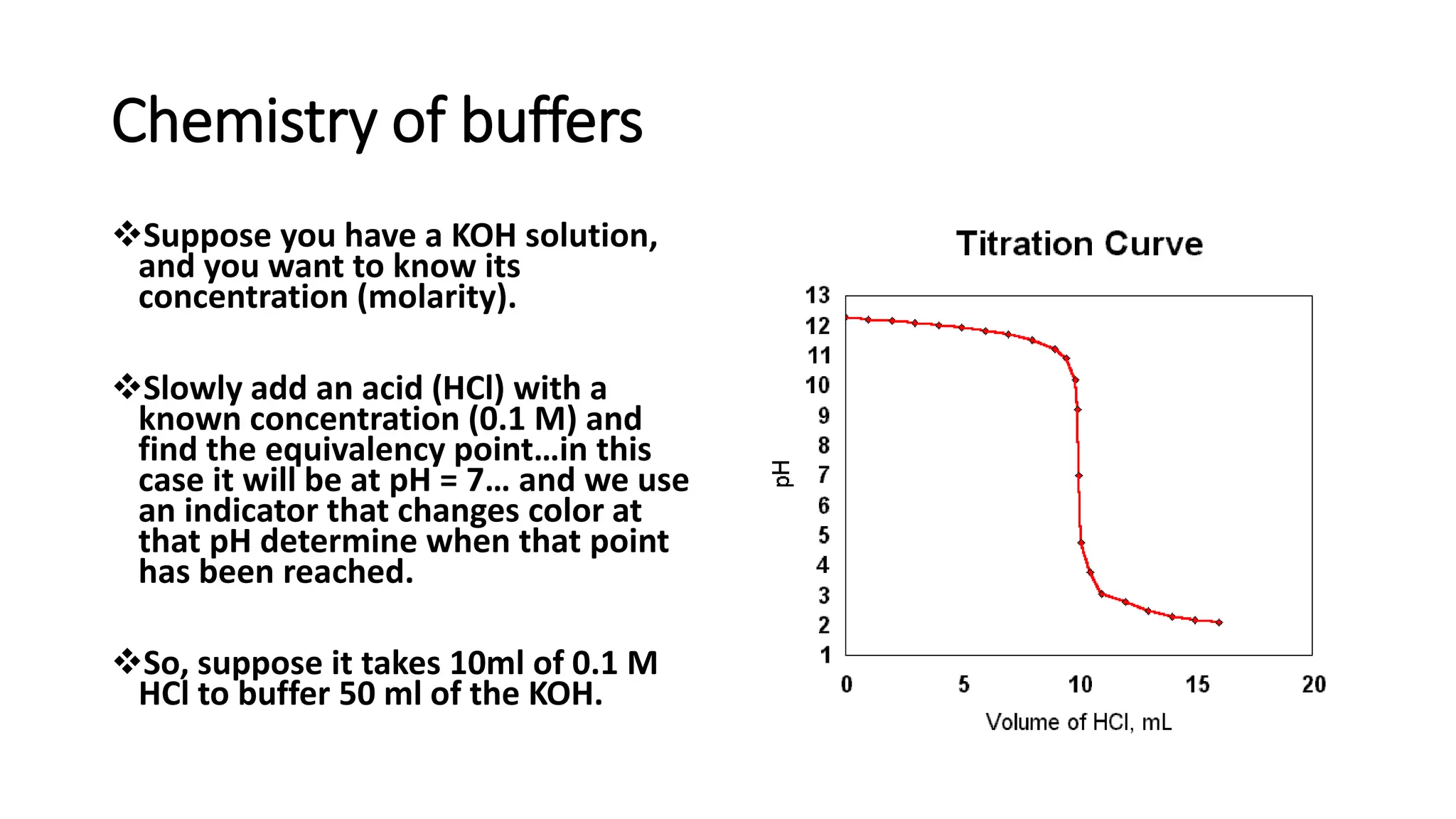 Chemistry of buffers

❖Suppose you have a KOH solution, and you want to know its concentration (molarity).

❖Slowly add an acid (HCl) with a known concentration (0.1 M) and find the equivalency point…in this case it will be at pH = 7… and we use an indicator that changes color at that pH determine when that point has been reached.

❖So, suppose it takes 10ml of 0.1 M HCl to buffer 50 ml of the KOH.

Titration Curve

pH

13
12
11
10
9
8
7
6
5
4
3
2
1

0 5 10 15 20

Volume of HCl, mL